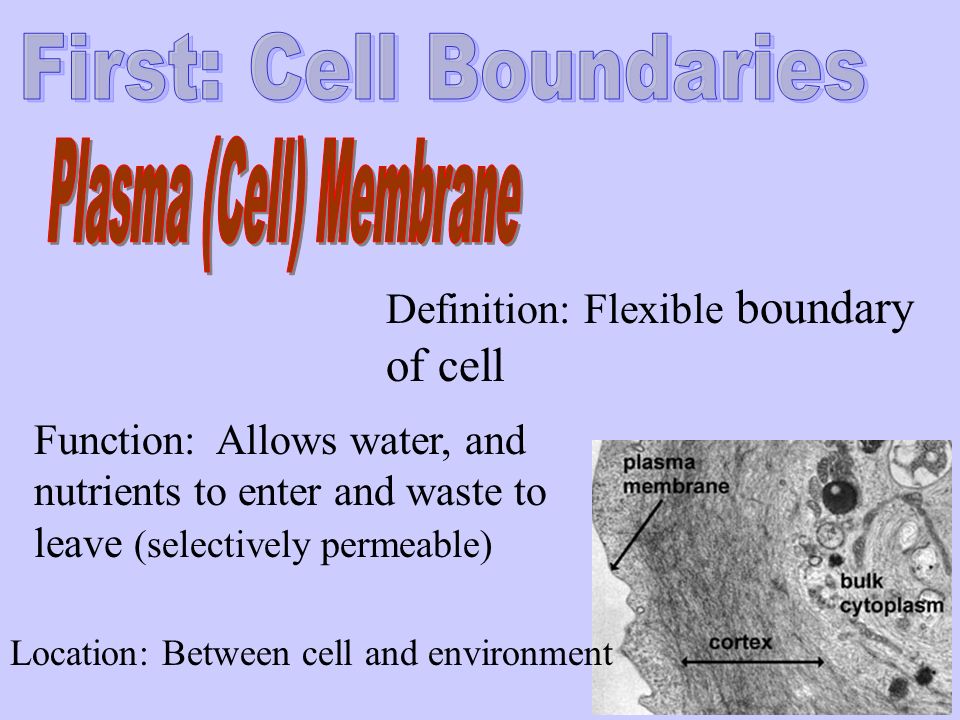 First: Cell Boundaries

Plasma (Cell) Membrane

Definition: Flexible boundary of cell

Function: Allows water, and nutrients to enter and waste to leave (selectively permeable)

Location: Between cell and environment

plasma membrane

bulk cytoplasm

cortex